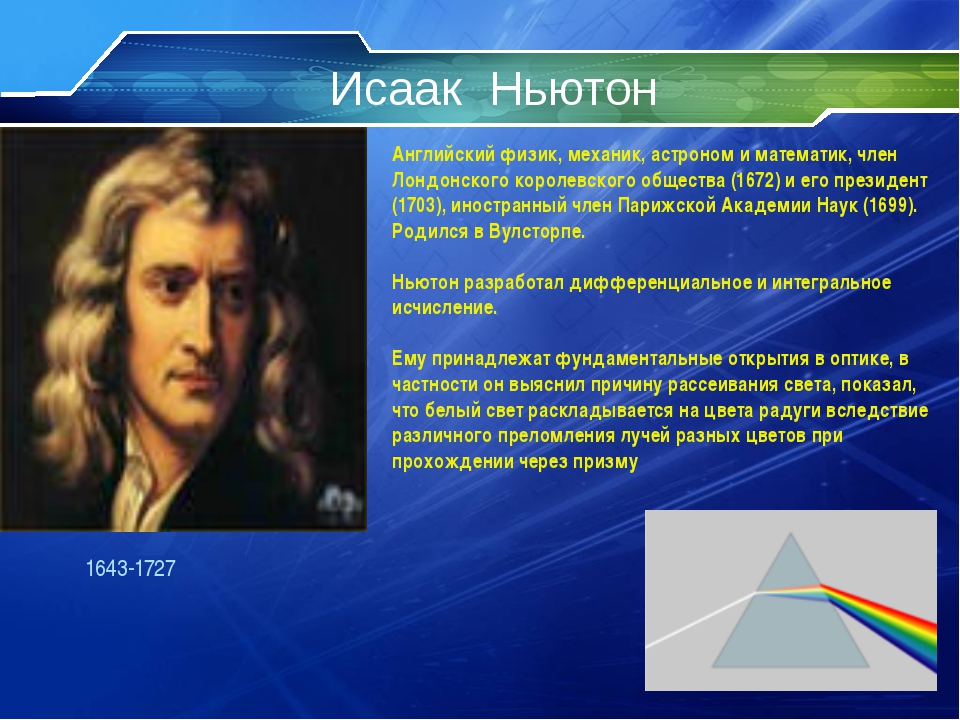 Исаак Ньютон

Английский физик, механик, астроном и математик, член Лондонского королевского общества (1672) и его президент (1703), иностранный член Парижской Академии Наук (1699). Родился в Вулсторпе.

Ньютон разработал дифференциальное и интегральное исчисление.

Ему принадлежат фундаментальные открытия в оптике, в частности он выяснил причину рассеивания света, показал, что белый свет раскладывается на цвета радуги вследствие различного преломления лучей разных цветов при прохождении через призму

1643-1727